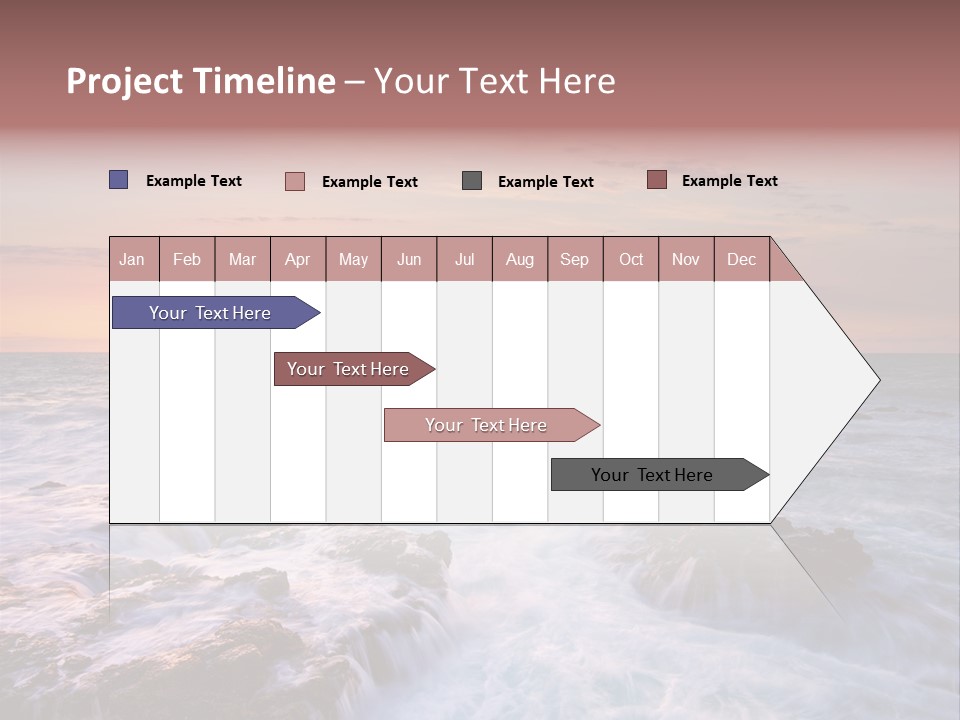 Project Timeline – Your Text Here

Example Text
Example Text
Example Text
Example Text

| Jan | Feb | Mar | Apr | May | Jun | Jul | Aug | Sep | Oct | Nov | Dec |
|---|---|---|---|---|---|---|---|---|---|---|---|

Your Text Here

Your Text Here

Your Text Here

Your Text Here